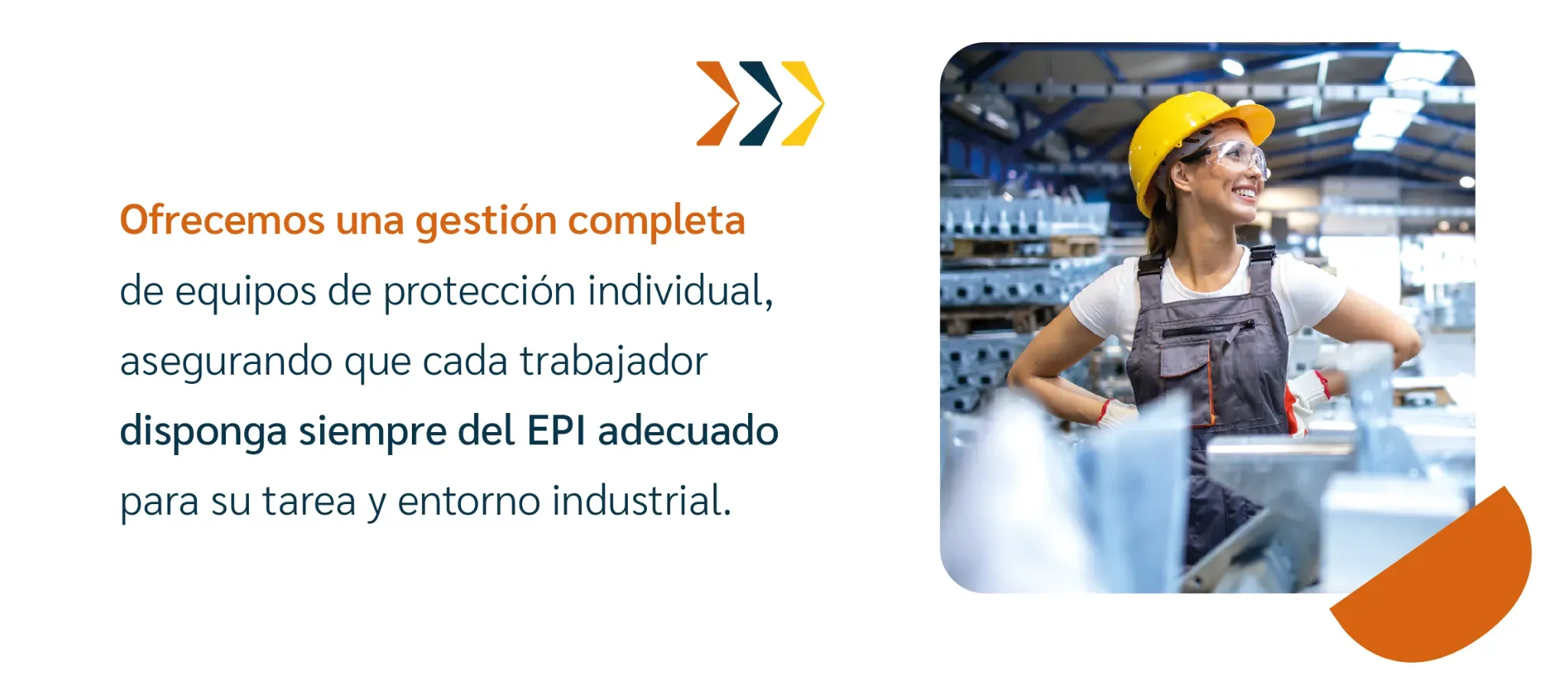 Ofrecemos una gestión completa de equipos de protección individual, asegurando que cada trabajador disponga siempre del EPI adecuado para su tarea y entorno industrial.